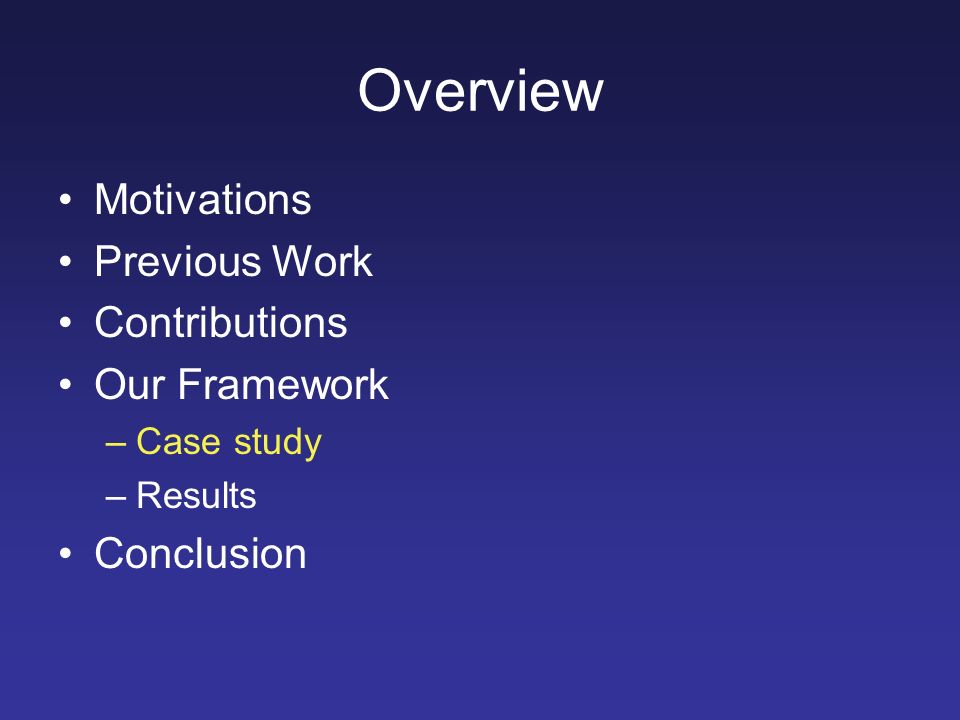 Overview

• Motivations
• Previous Work
• Contributions
• Our Framework
– Case study
– Results
• Conclusion